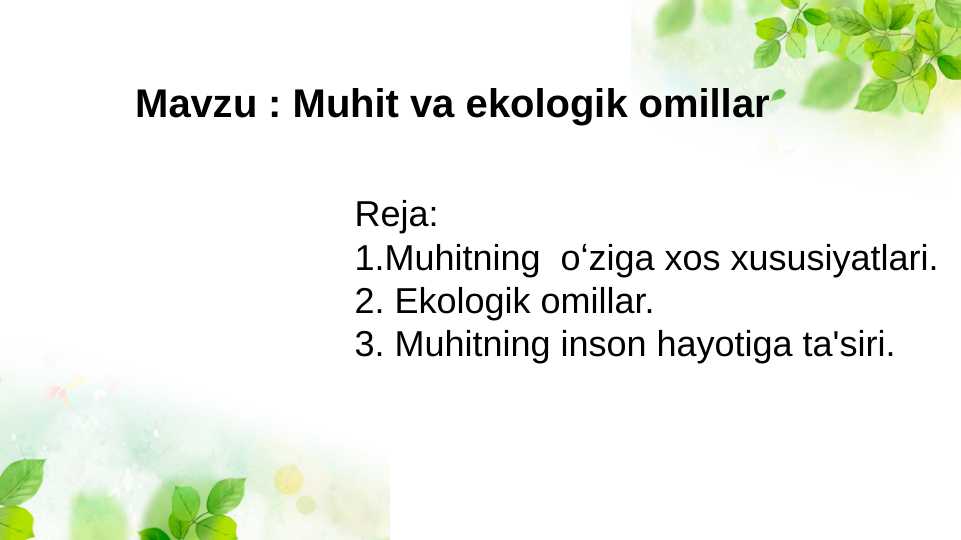 Mavzu : Muhit va ekologik omillar

Reja:
1.Muhitning o‘ziga xos xususiyatlari.
2. Ekologik omillar.
3. Muhitning inson hayotiga ta'siri.